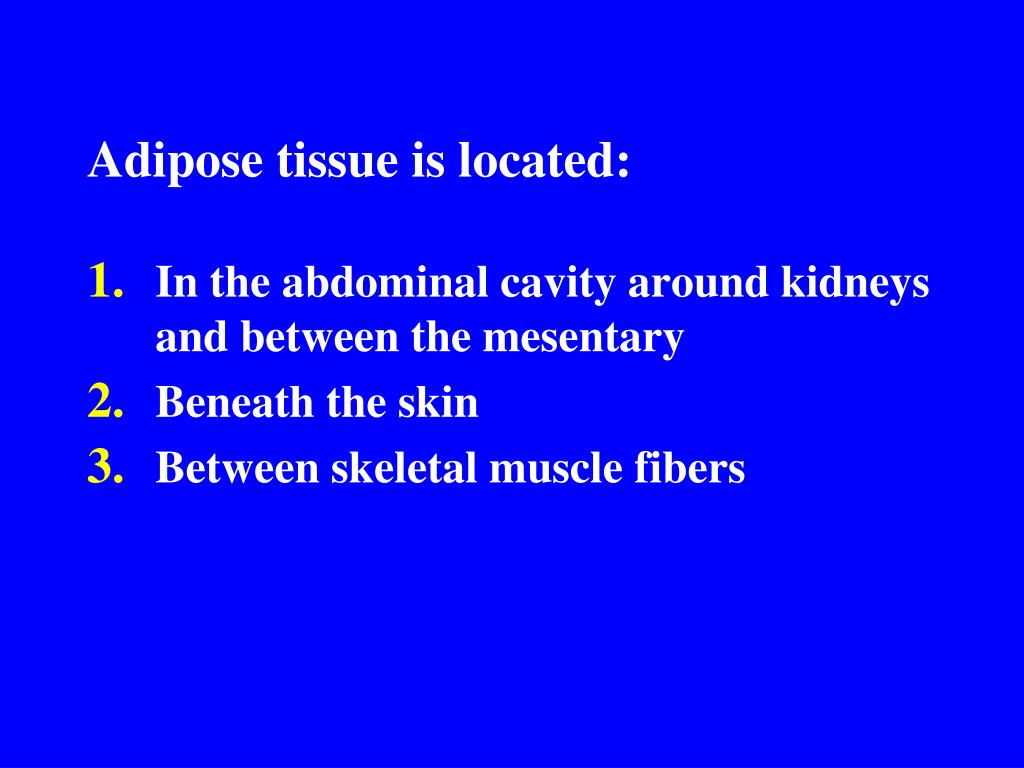 Adipose tissue is located:

1. In the abdominal cavity around kidneys and between the mesentary
2. Beneath the skin
3. Between skeletal muscle fibers